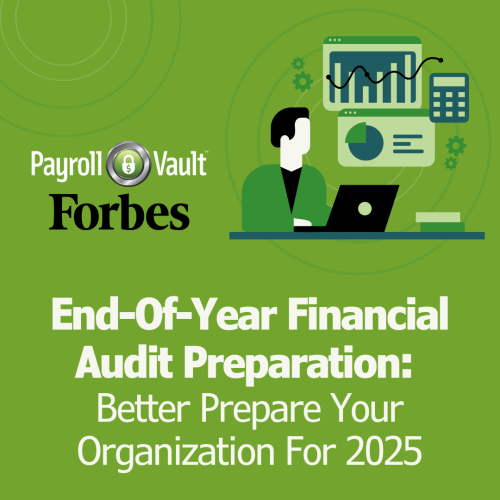 Payroll Vault™
Forbes

End-Of-Year Financial Audit Preparation: Better Prepare Your Organization For 2025